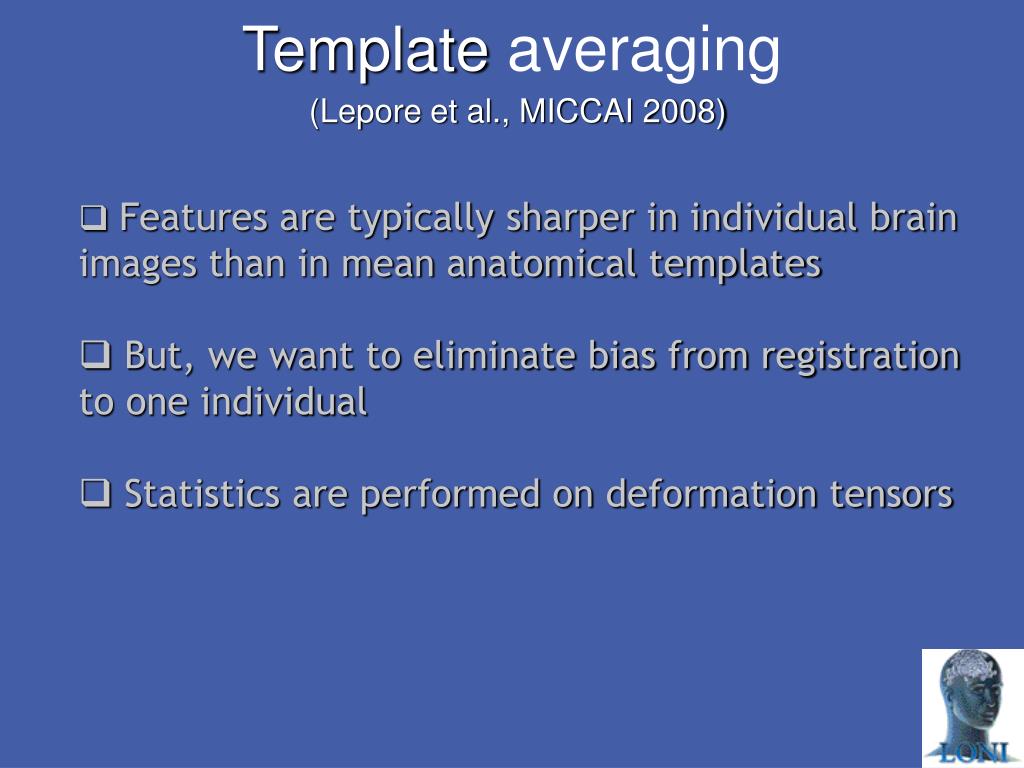 Template averaging
(Lepore et al., MICCAI 2008)

❑ Features are typically sharper in individual brain images than in mean anatomical templates

❑ But, we want to eliminate bias from registration to one individual

❑ Statistics are performed on deformation tensors

LONI